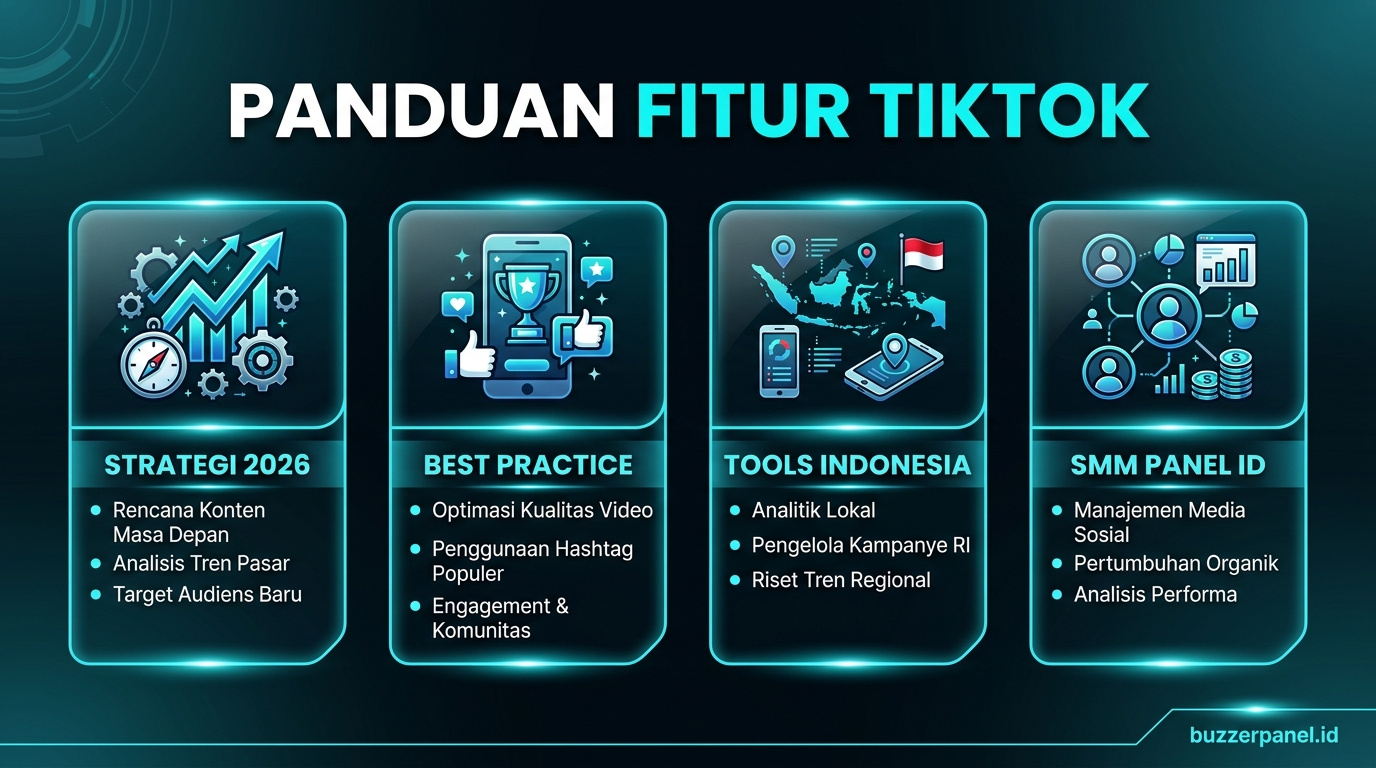 PANDUAN FITUR TIKTOK

STRATEGI 2026

- Rencana Konten Masa Depan
- Analisis Tren Pasar
- Target Audiens Baru

BEST PRACTICE

- Optimasi Kualitas Video
- Penggunaan Hashtag Populer
- Engagement & Komunitas

TOOLS INDONESIA

- Analitik Lokal
- Pengelola Kampanye RI
- Riset Tren Regional

SMM PANEL ID

- Manajemen Media Sosial
- Pertumbuhan Organik
- Analisis Performa

buzzerpanel.id